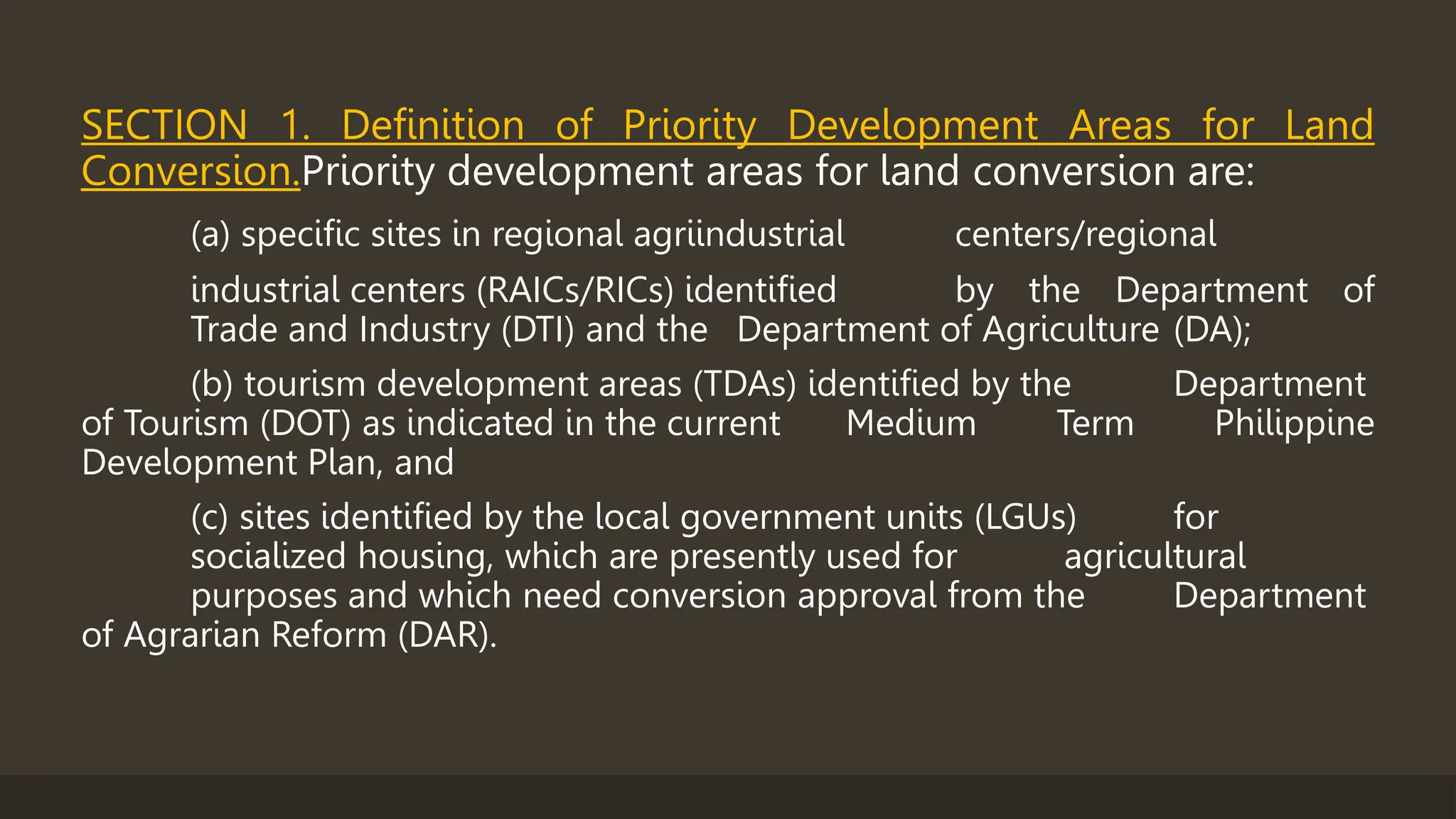 SECTION 1. Definition of Priority Development Areas for Land Conversion.Priority development areas for land conversion are:

(a) specific sites in regional agriindustrial centers/regional

industrial centers (RAICs/RICs) identified by the Department of Trade and Industry (DTI) and the Department of Agriculture (DA);

(b) tourism development areas (TDAs) identified by the Department of Tourism (DOT) as indicated in the current Medium Term Philippine Development Plan, and

(c) sites identified by the local government units (LGUs) for socialized housing, which are presently used for agricultural purposes and which need conversion approval from the Department of Agrarian Reform (DAR).